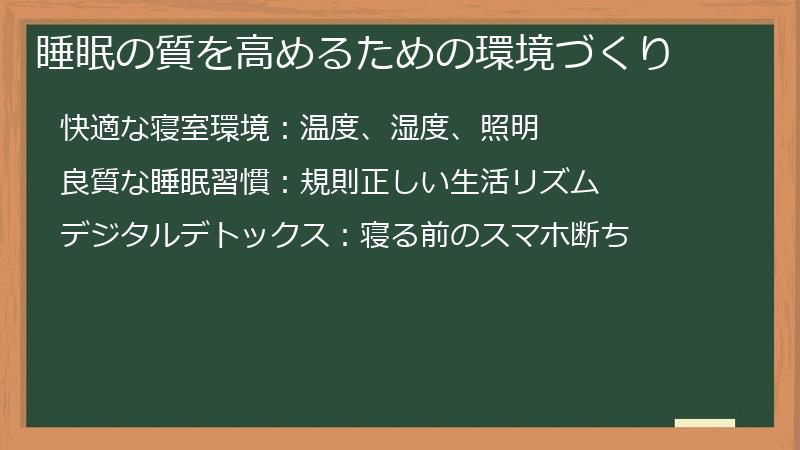 睡眠の質を高めるための環境づくり

快適な寝室環境：温度、湿度、照明

良質な睡眠習慣：規則正しい生活リズム

デジタルデトックス：寝る前のスマホ断ち